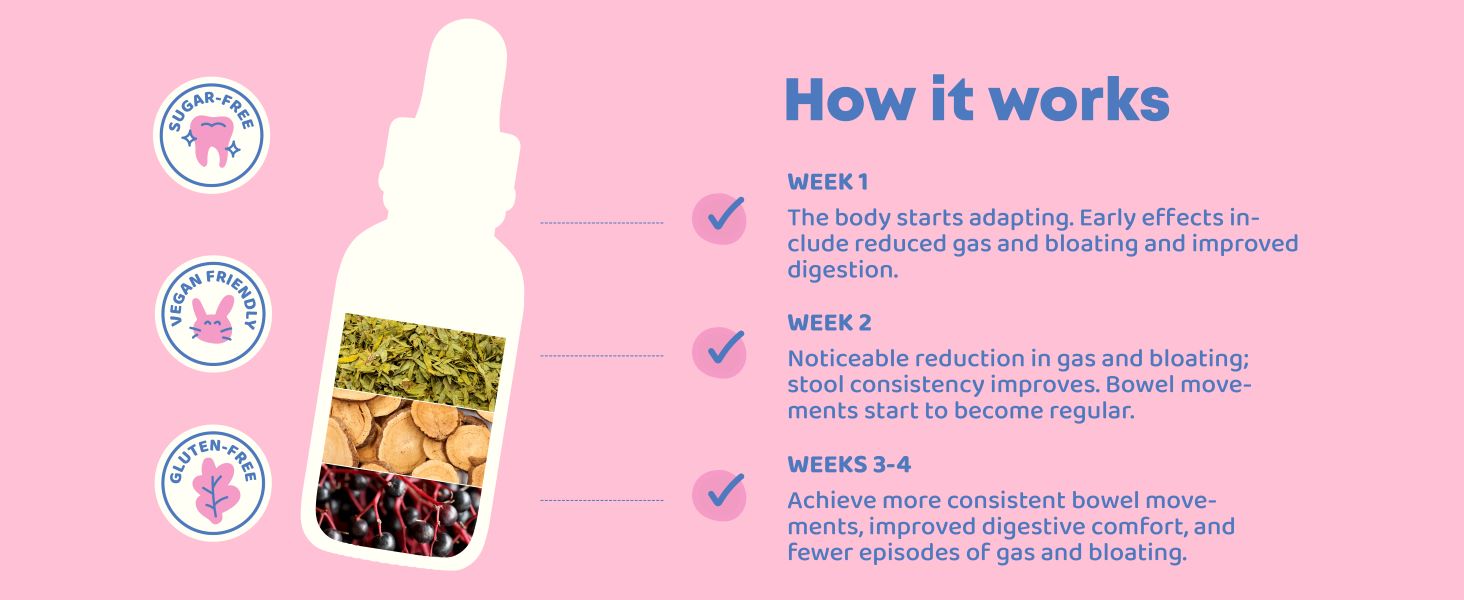 SUGAR-FREE

VEGAN FRIENDLY

GLUTEN-FREE

How it works

WEEK 1

The body starts adapting. Early effects include reduced gas and bloating and improved digestion.

WEEK 2

Noticeable reduction in gas and bloating; stool consistency improves. Bowel movements start to become regular.

WEEKS 3-4

Achieve more consistent bowel movements, improved digestive comfort, and fewer episodes of gas and bloating.